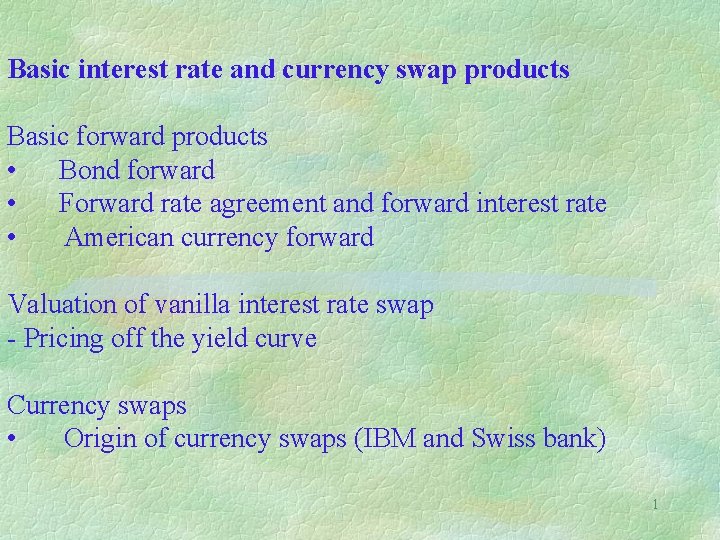 Basic interest rate and currency swap products

Basic forward products
• Bond forward
• Forward rate agreement and forward interest rate
• American currency forward

Valuation of vanilla interest rate swap
- Pricing off the yield curve

Currency swaps
• Origin of currency swaps (IBM and Swiss bank)

1